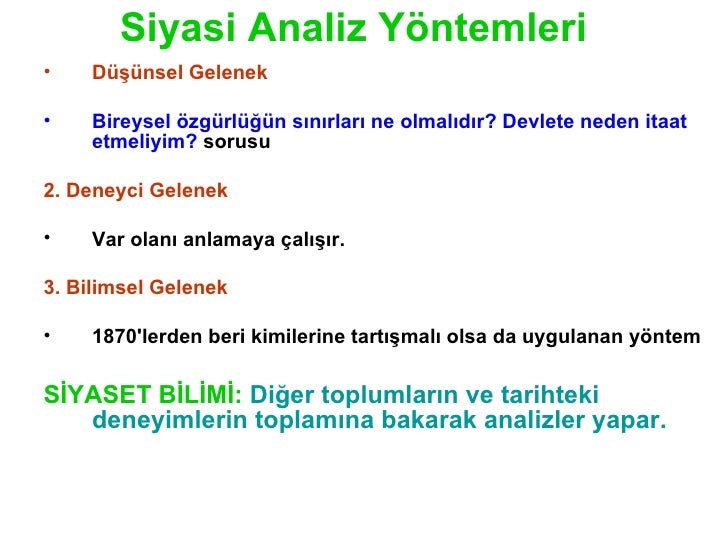 Siyasi Analiz Yöntemleri

• Düşünsel Gelenek

• Bireysel özgürlüğün sınırları ne olmalıdır? Devlete neden itaat etmeliyim? sorusu

2. Deneyci Gelenek

• Var olanı anlamaya çalışır.

3. Bilimsel Gelenek

• 1870'lerden beri kimilerine tartışmalı olsa da uygulanan yöntem

SİYASET BİLİMİ: Diğer toplumların ve tarihteki deneyimlerin toplamına bakarak analizler yapar.